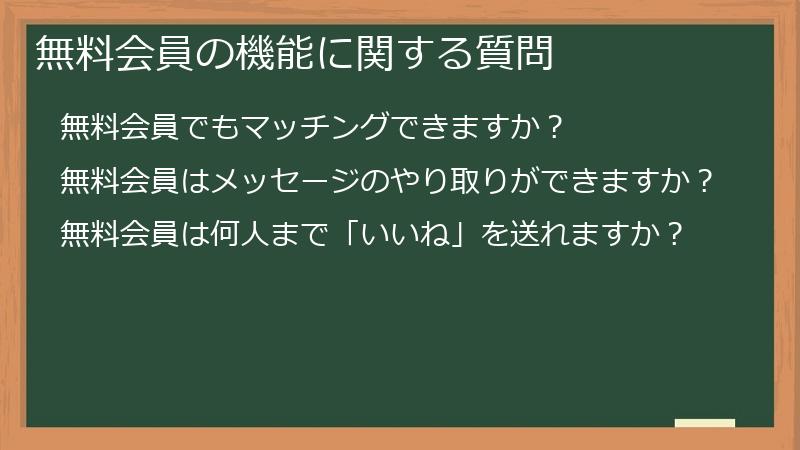 無料会員の機能に関する質問

無料会員でもマッチングできますか？

無料会員はメッセージのやり取りができますか？

無料会員は何人まで「いいね」を送れますか？